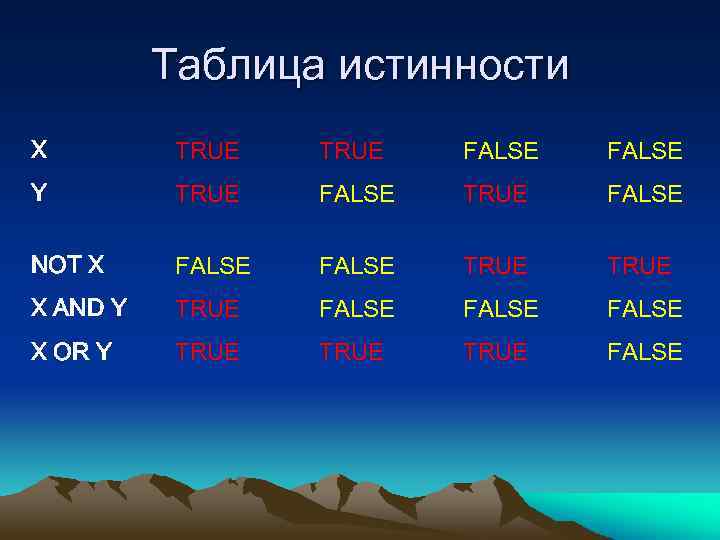 Таблица истинности

| X | TRUE | TRUE | FALSE | FALSE |
|---|---|---|---|---|
| Y | TRUE | FALSE | TRUE | FALSE |
| NOT X | FALSE | FALSE | TRUE | TRUE |
| X AND Y | TRUE | FALSE | FALSE | FALSE |
| X OR Y | TRUE | TRUE | TRUE | FALSE |